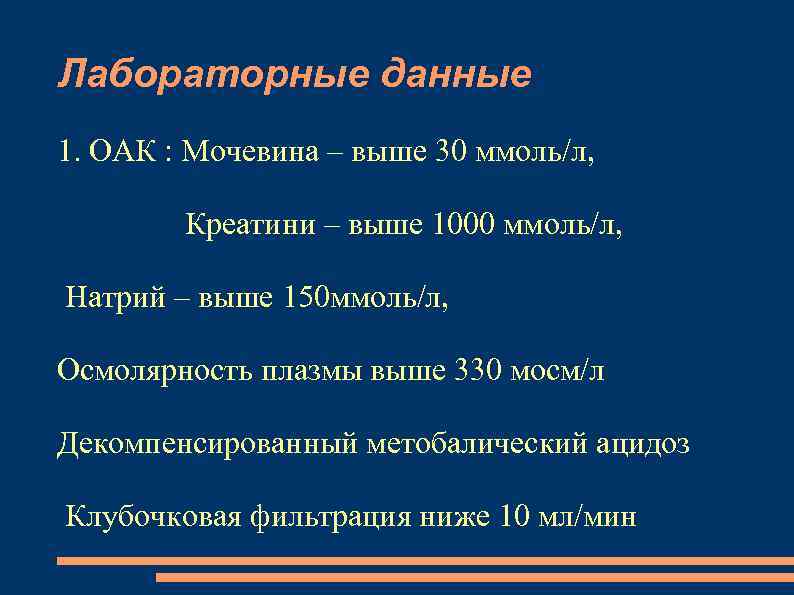 Лабораторные данные

1. ОАК : Мочевина – выше 30 ммоль/л,

Креатини – выше 1000 ммоль/л,

Натрий – выше 150ммоль/л,

Осмолярность плазмы выше 330 мосм/л

Декомпенсированный метобалический ацидоз

Клубочковая фильтрация ниже 10 мл/мин